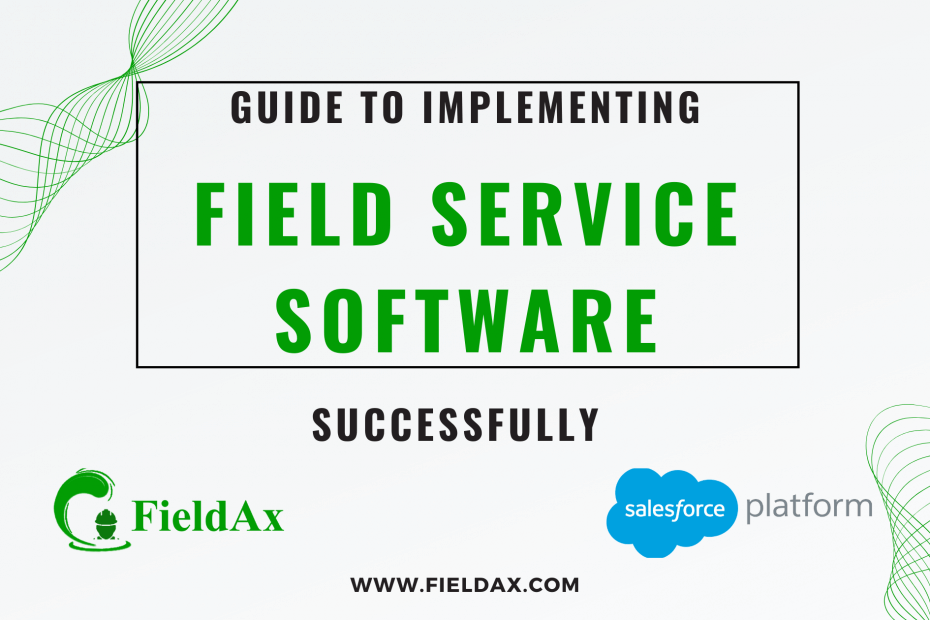 GUIDE TO IMPLEMENTING

FIELD SERVICE SOFTWARE

SUCCESSFULLY

FieldAx

salesforce platform

WWW.FIELDAX.COM